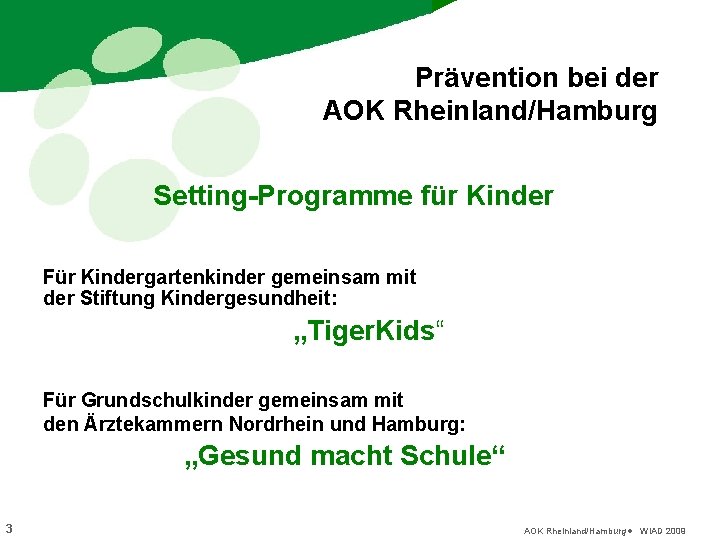 Prävention bei der
AOK Rheinland/Hamburg

Setting-Programme für Kinder

Für Kindergartenkinder gemeinsam mit der Stiftung Kindergesundheit:

„TigerKids“

Für Grundschulkinder gemeinsam mit den Ärztekammern Nordrhein und Hamburg:

„Gesund macht Schule“

3

AOK Rheinland/Hamburg • WIAD 2009